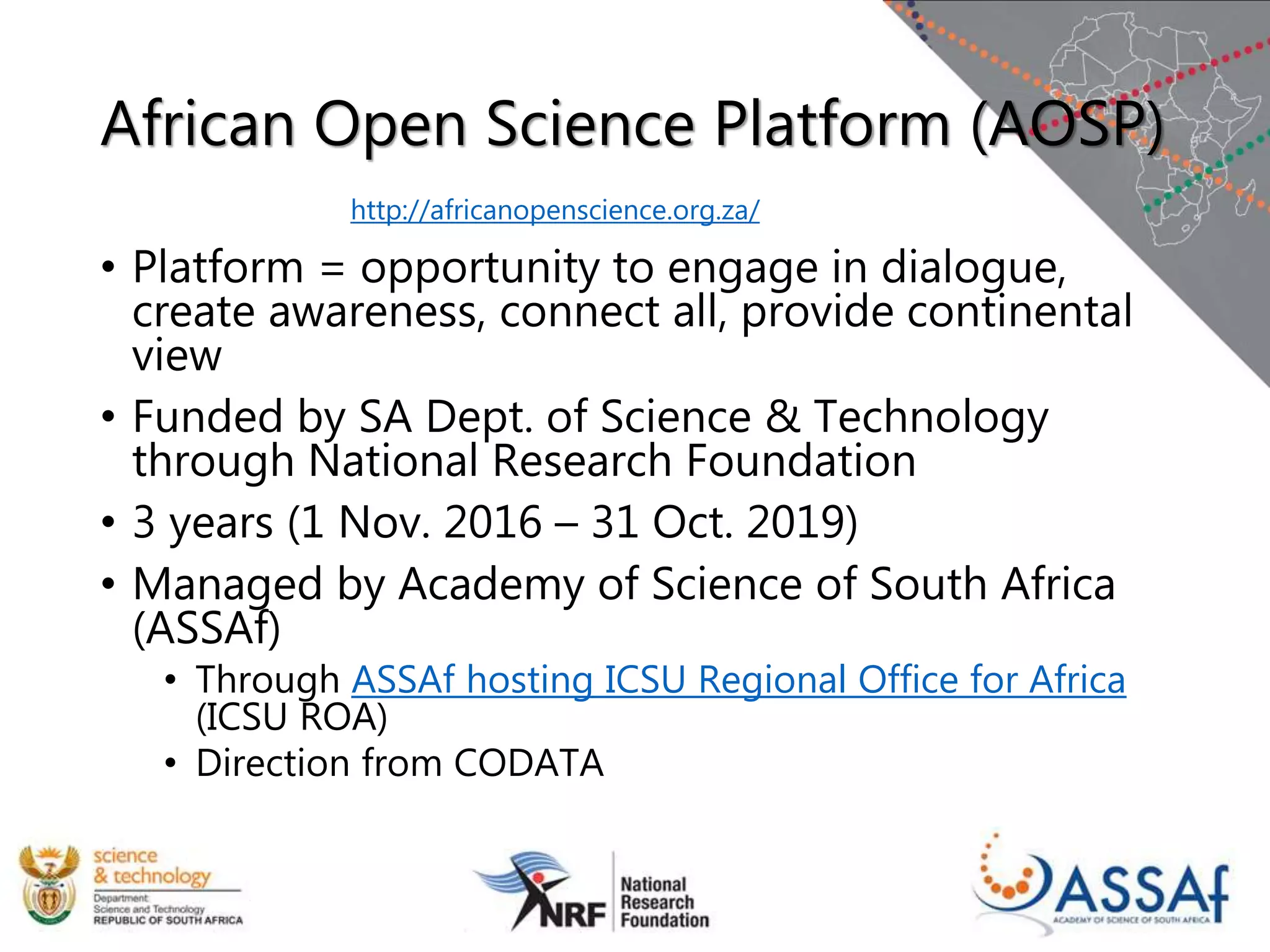 African Open Science Platform (AOSP)

http://africanopenscience.org.za/

• Platform = opportunity to engage in dialogue, create awareness, connect all, provide continental view
• Funded by SA Dept. of Science & Technology through National Research Foundation
• 3 years (1 Nov. 2016 – 31 Oct. 2019)
• Managed by Academy of Science of South Africa (ASSAf)
  • Through ASSAf hosting ICSU Regional Office for Africa (ICSU ROA)
  • Direction from CODATA

science & technology
Department: Science and Technology
REPUBLIC OF SOUTH AFRICA

NRF National Research Foundation

ASSAf
ACADEMY OF SCIENCE OF SOUTH AFRICA